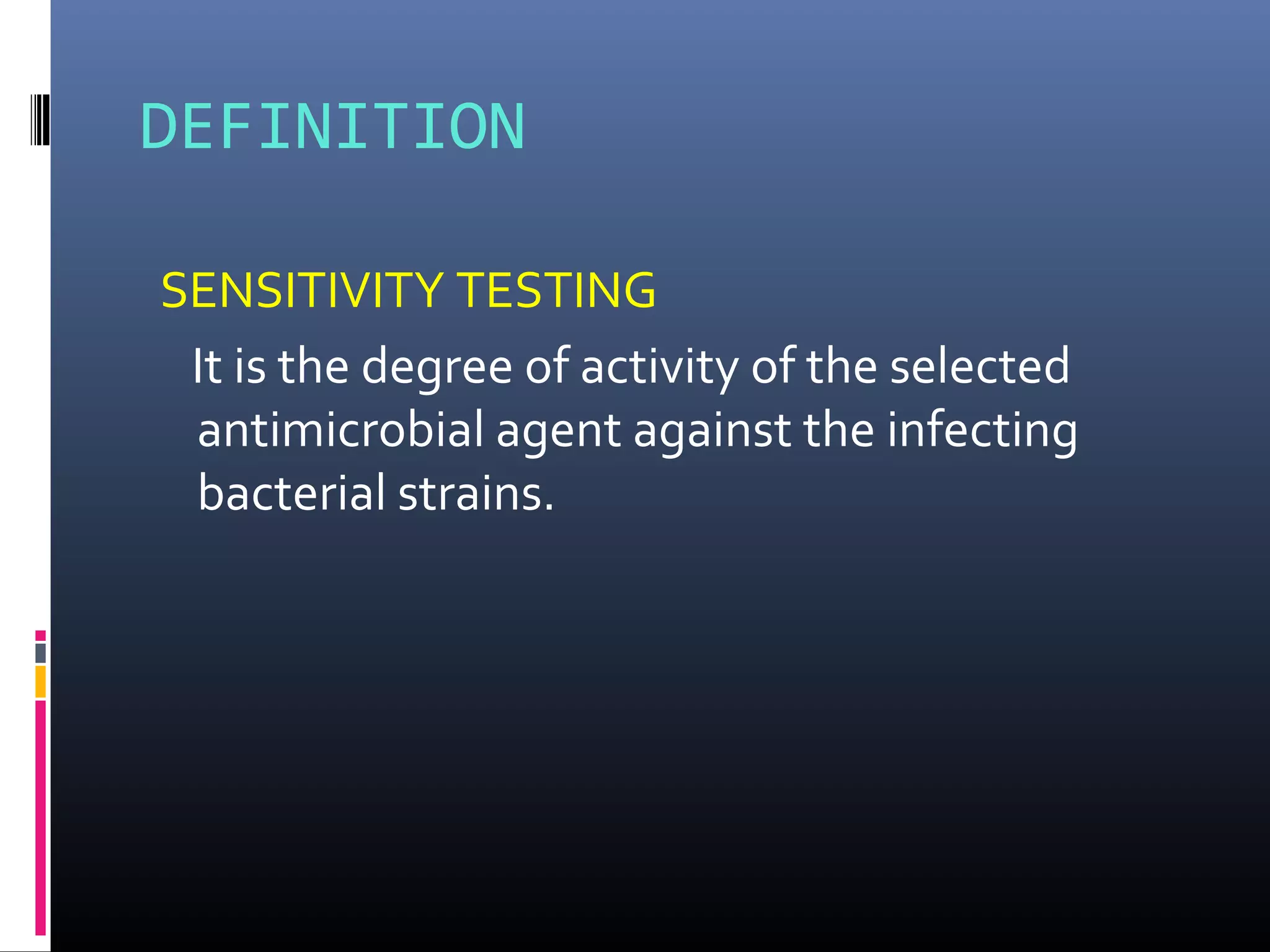 DEFINITION

SENSITIVITY TESTING

It is the degree of activity of the selected antimicrobial agent against the infecting bacterial strains.